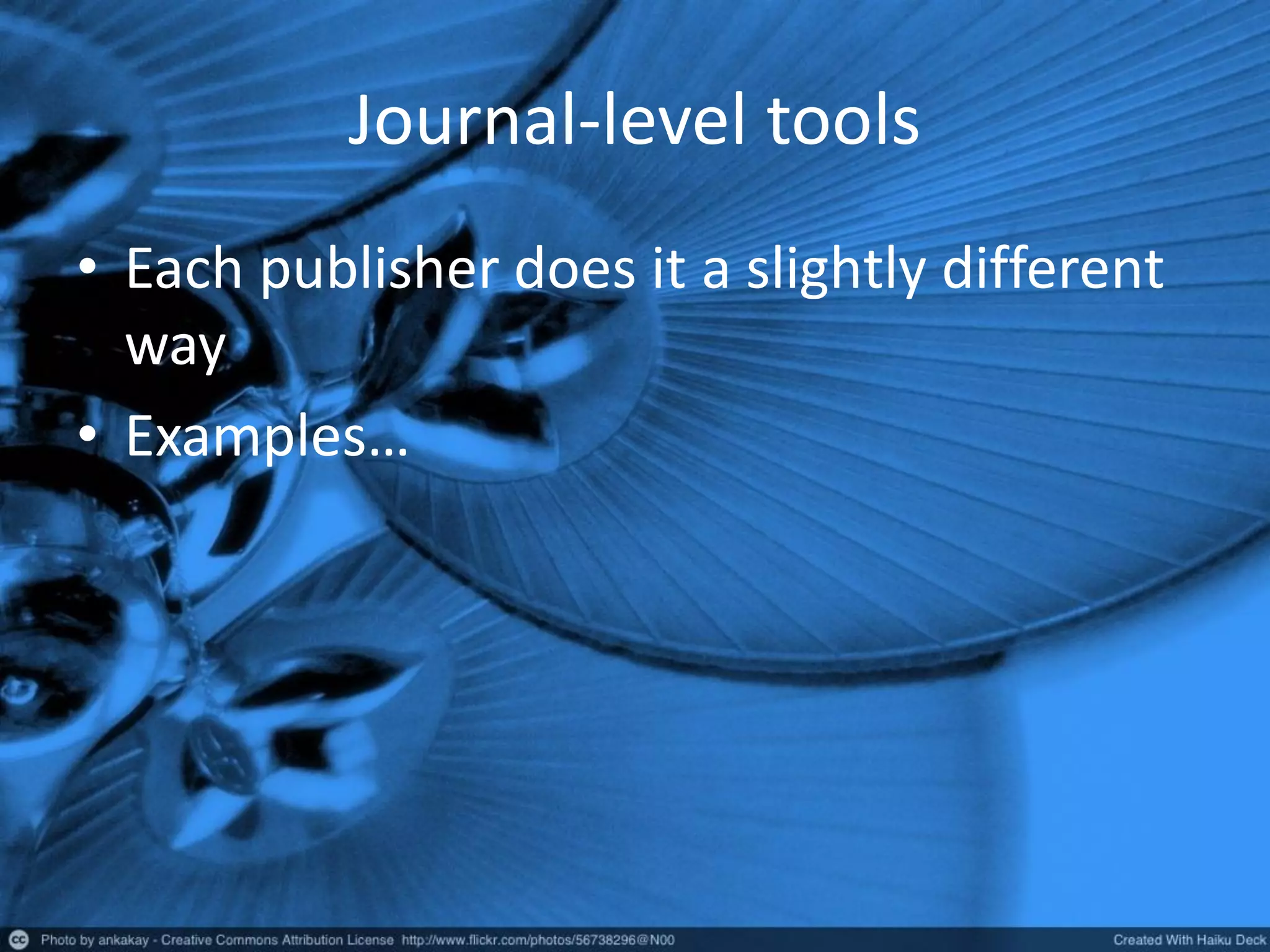 Journal-level tools

• Each publisher does it a slightly different way
• Examples…

cc Photo by ankakay - Creative Commons Attribution License http://www.flickr.com/photos/56738296@N00

Created With Haiku Deck